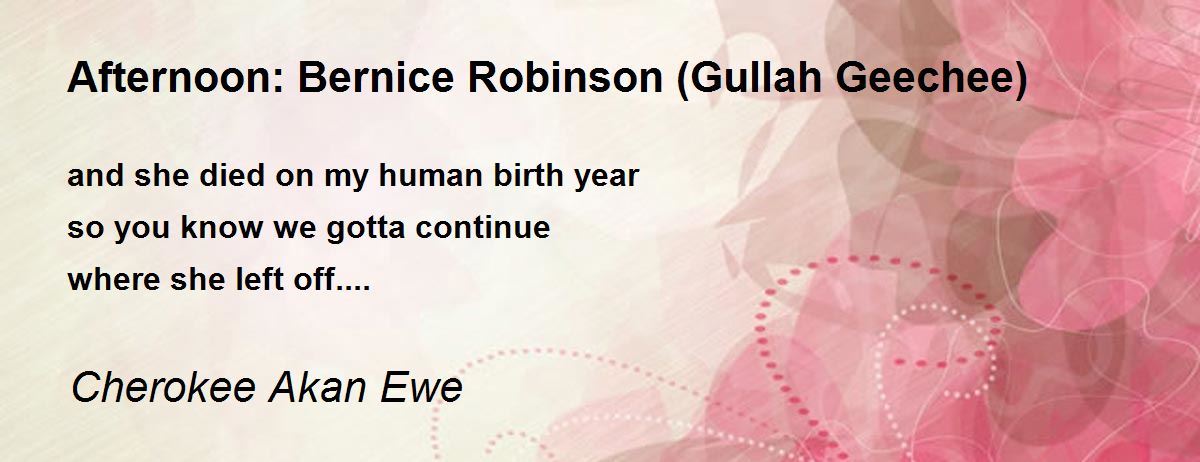 Afternoon: Bernice Robinson (Gullah Geechee)

and she died on my human birth year
so you know we gotta continue
where she left off....

Cherokee Akan Ewe